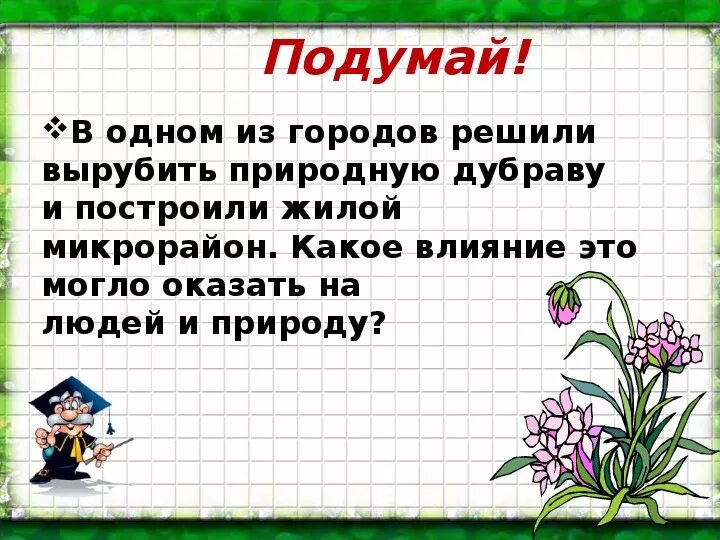 Подумай!

❖В одном из городов решили вырубить природную дубраву и построили жилой микрорайон. Какое влияние это могло оказать на людей и природу?